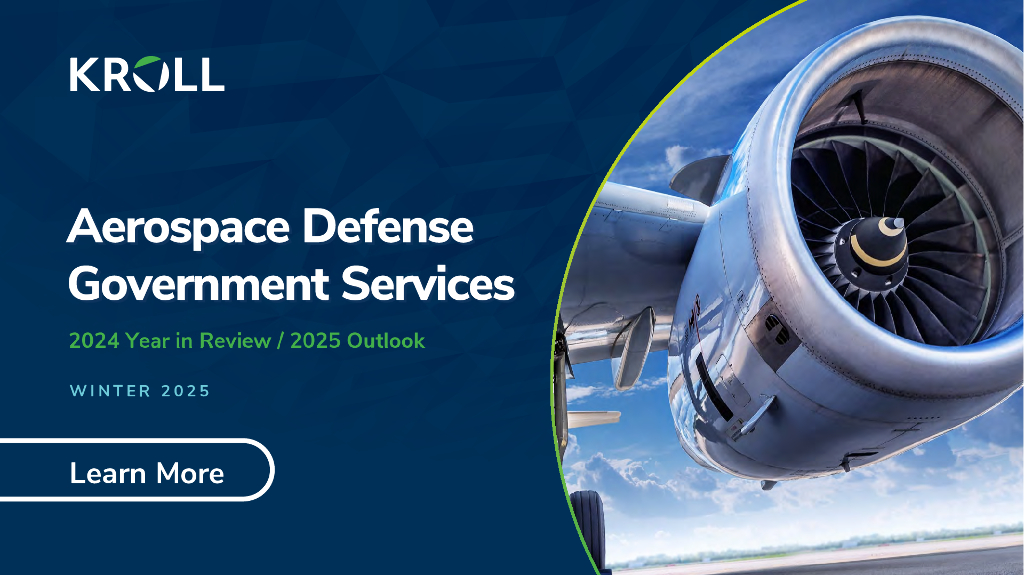 KROLL

Aerospace Defense Government Services

2024 Year in Review / 2025 Outlook

WINTER 2025

Learn More